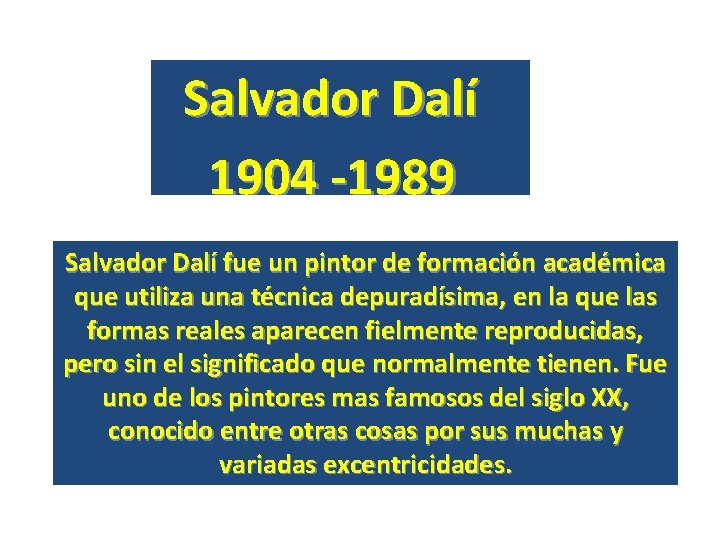 Salvador Dalí
1904 -1989

Salvador Dalí fue un pintor de formación académica que utiliza una técnica depuradísima, en la que las formas reales aparecen fielmente reproducidas, pero sin el significado que normalmente tienen. Fue uno de los pintores mas famosos del siglo XX, conocido entre otras cosas por sus muchas y variadas excentricidades.